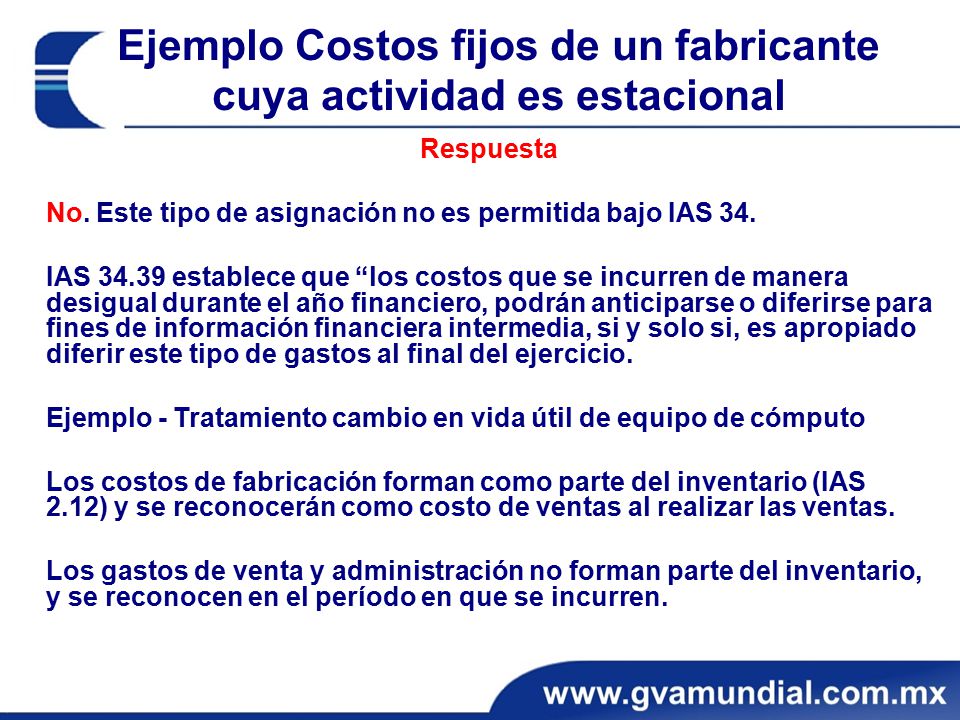 Ejemplo Costos fijos de un fabricante cuya actividad es estacional

Respuesta

No. Este tipo de asignación no es permitida bajo IAS 34.

IAS 34.39 establece que “los costos que se incurren de manera desigual durante el año financiero, podrán anticiparse o diferirse para fines de información financiera intermedia, si y solo si, es apropiado diferir este tipo de gastos al final del ejercicio.

Ejemplo - Tratamiento cambio en vida útil de equipo de cómputo

Los costos de fabricación forman como parte del inventario (IAS 2.12) y se reconocerán como costo de ventas al realizar las ventas.

Los gastos de venta y administración no forman parte del inventario, y se reconocen en el período en que se incurren.

www.gvamundial.com.mx